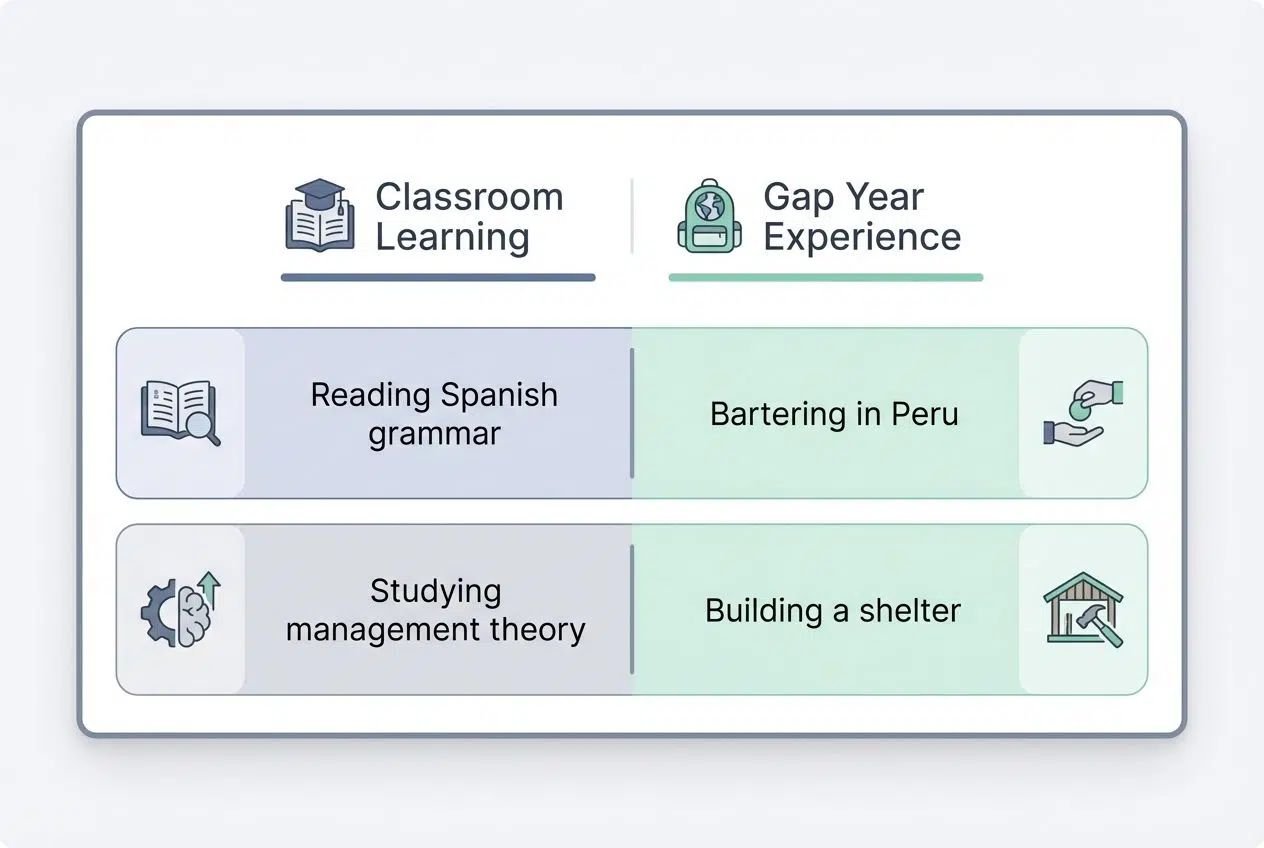 | Classroom Learning | Gap Year Experience |
|---|---|
| Reading Spanish grammar | Bartering in Peru |
| Studying management theory | Building a shelter |